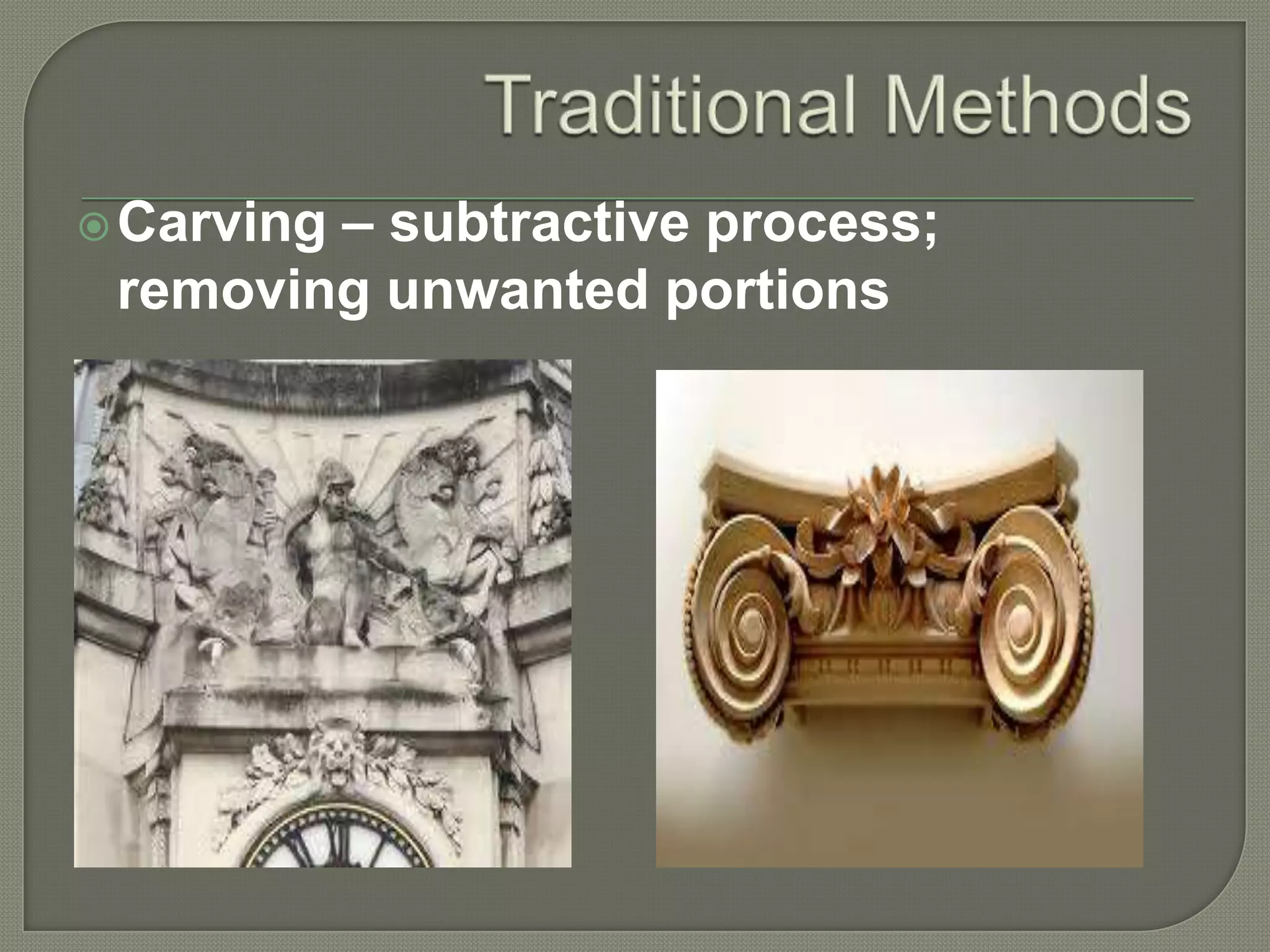 Traditional Methods

Carving – subtractive process; removing unwanted portions